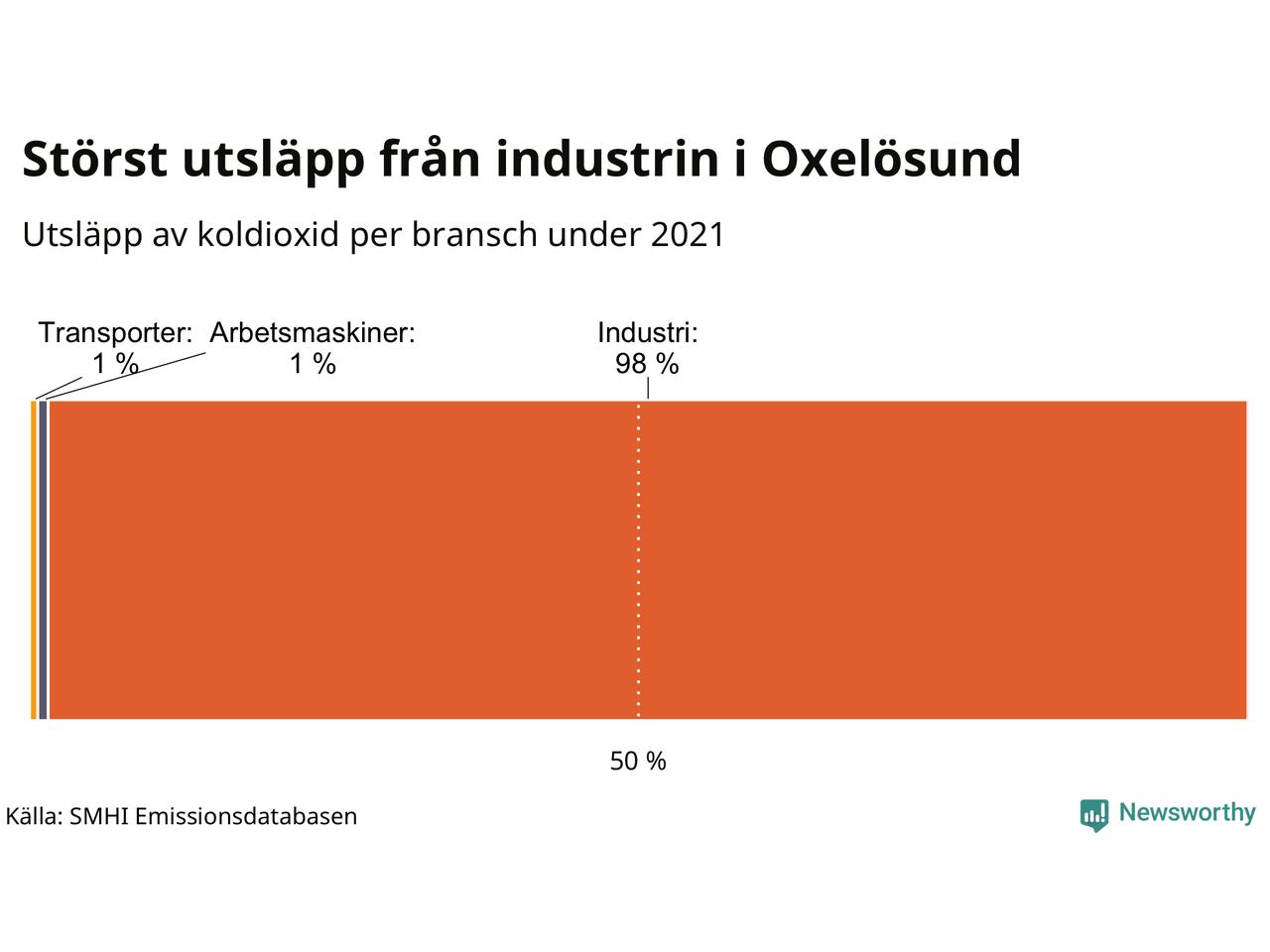 Störst utsläpp från industrin i Oxelösund

Utsläpp av koldioxid per bransch under 2021

Transporter: 1 %
Arbetsmaskiner: 1 %
Industri: 98 %

50 %

Källa: SMHI Emissionsdatabasen

Newsworthy